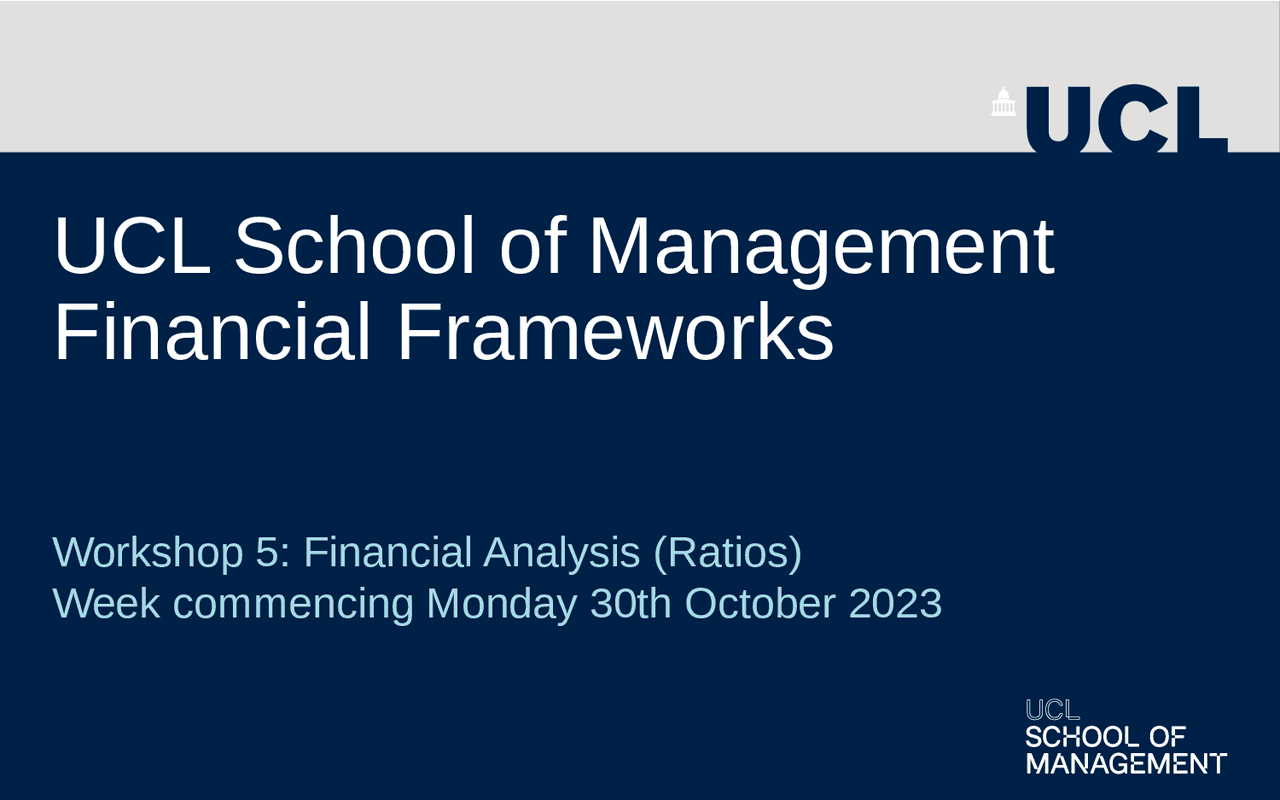 UCL

UCL School of Management
Financial Frameworks

Workshop 5: Financial Analysis (Ratios)
Week commencing Monday 30th October 2023

UCL
SCHOOL OF
MANAGEMENT